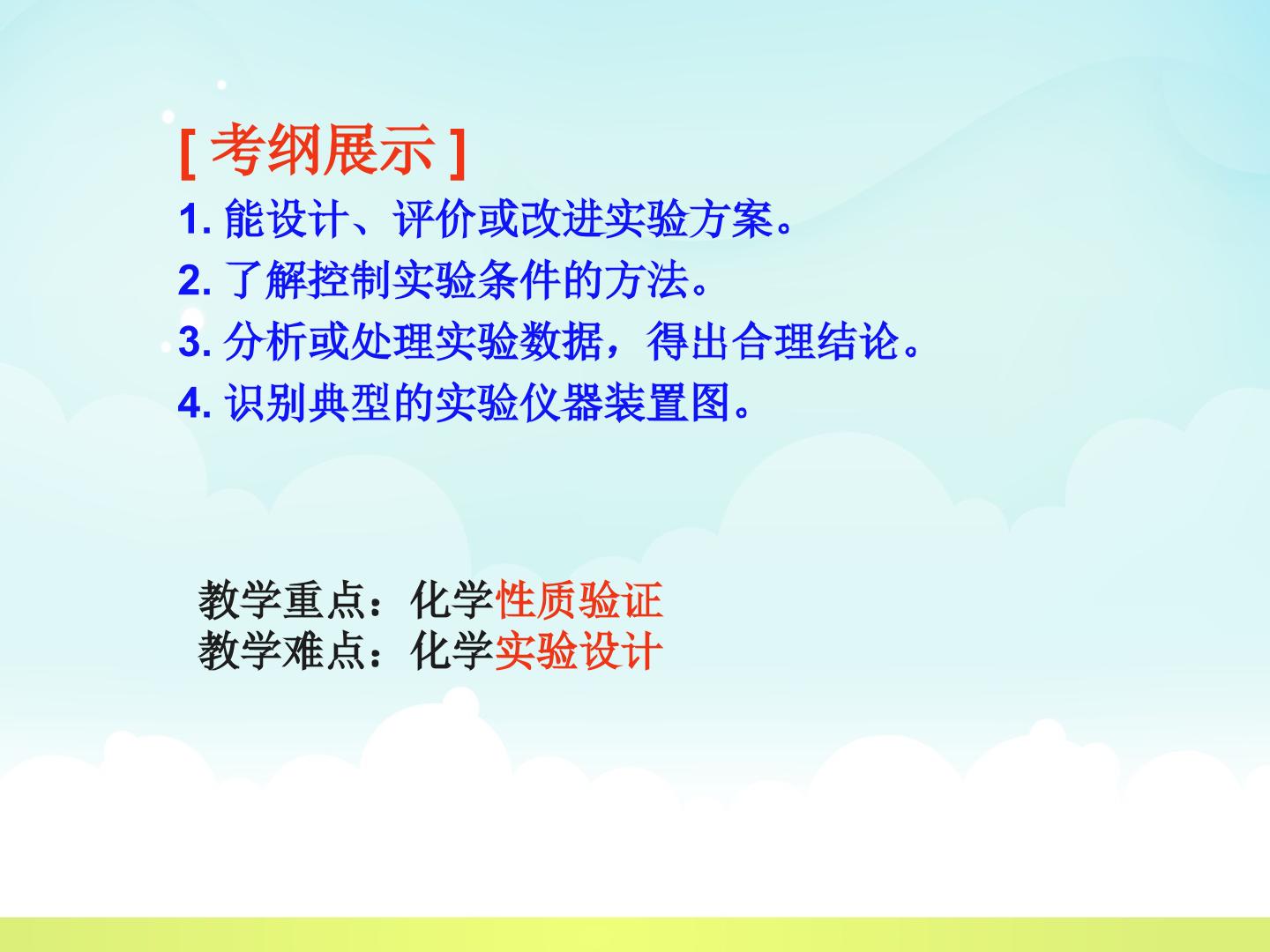 [ 考纲展示 ]
1. 能设计、评价或改进实验方案。
2. 了解控制实验条件的方法。
3. 分析或处理实验数据，得出合理结论。
4. 识别典型的实验仪器装置图。

教学重点：化学性质验证
教学难点：化学实验设计